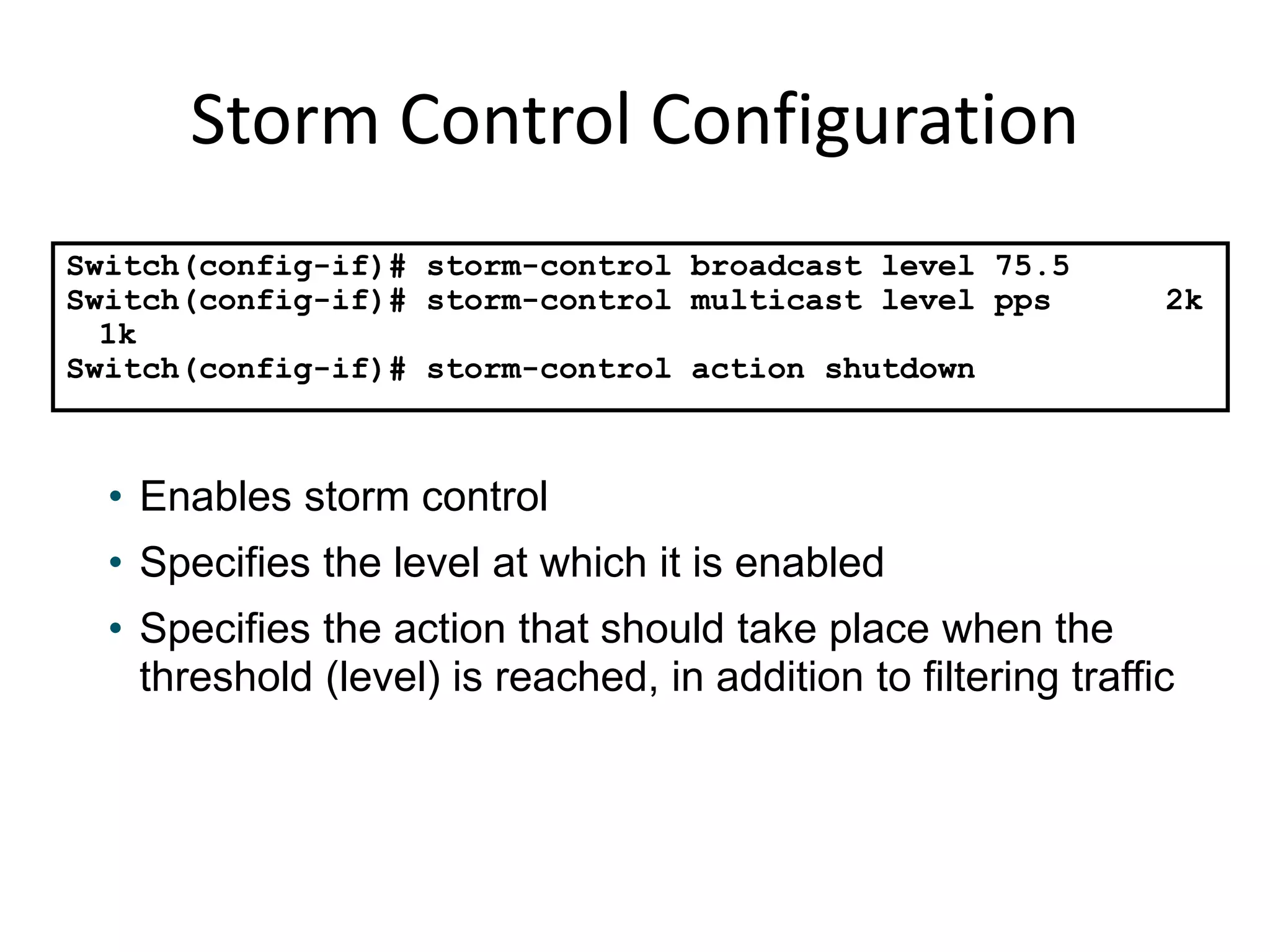 Storm Control Configuration

Switch(config-if)# storm-control broadcast level 75.5
Switch(config-if)# storm-control multicast level pps 2k 1k
Switch(config-if)# storm-control action shutdown

• Enables storm control
• Specifies the level at which it is enabled
• Specifies the action that should take place when the threshold (level) is reached, in addition to filtering traffic